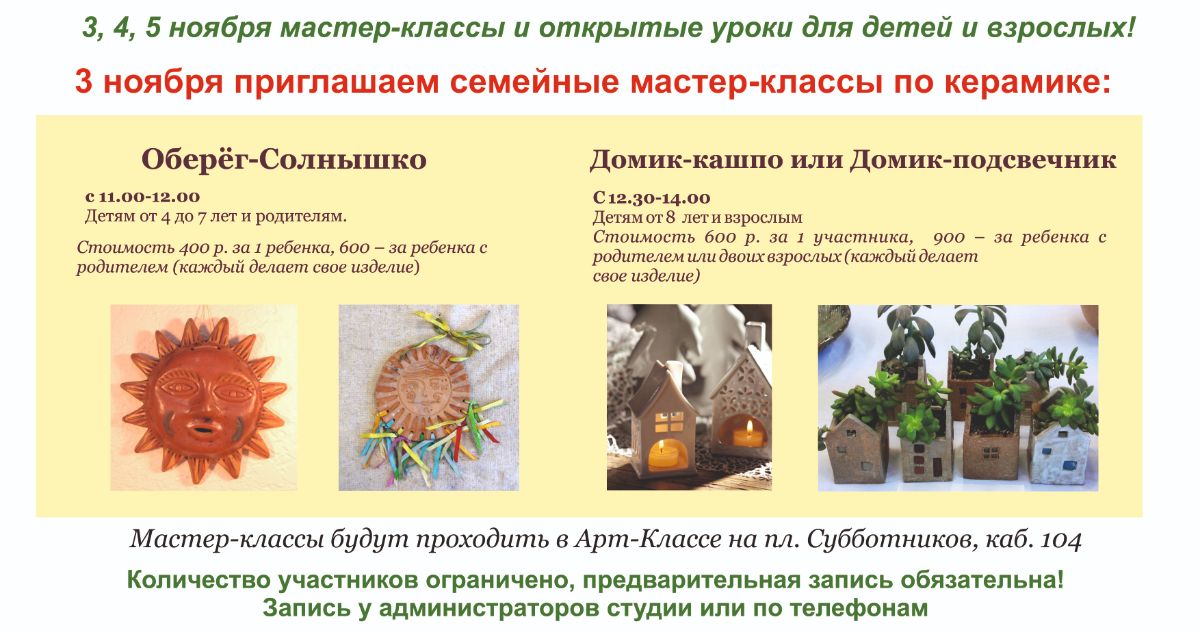 3, 4, 5 ноября мастер-классы и открытые уроки для детей и взрослых!

3 ноября приглашаем семейные мастер-классы по керамике:

Оберёг-Солнышко

с 11.00-12.00
Детям от 4 до 7 лет и родителям.

Стоимость 400 р. за 1 ребенка, 600 – за ребенка с родителем (каждый делает свое изделие)

Домик-кашпо или Домик-подсвечник

С 12.30-14.00
Детям от 8 лет и взрослым
Стоимость 600 р. за 1 участника, 900 – за ребенка с родителем или двоих взрослых (каждый делает свое изделие)

Мастер-классы будут проходить в Арт-Классе на пл. Субботников, каб. 104

Количество участников ограничено, предварительная запись обязательна!
Запись у администраторов студии или по телефонам